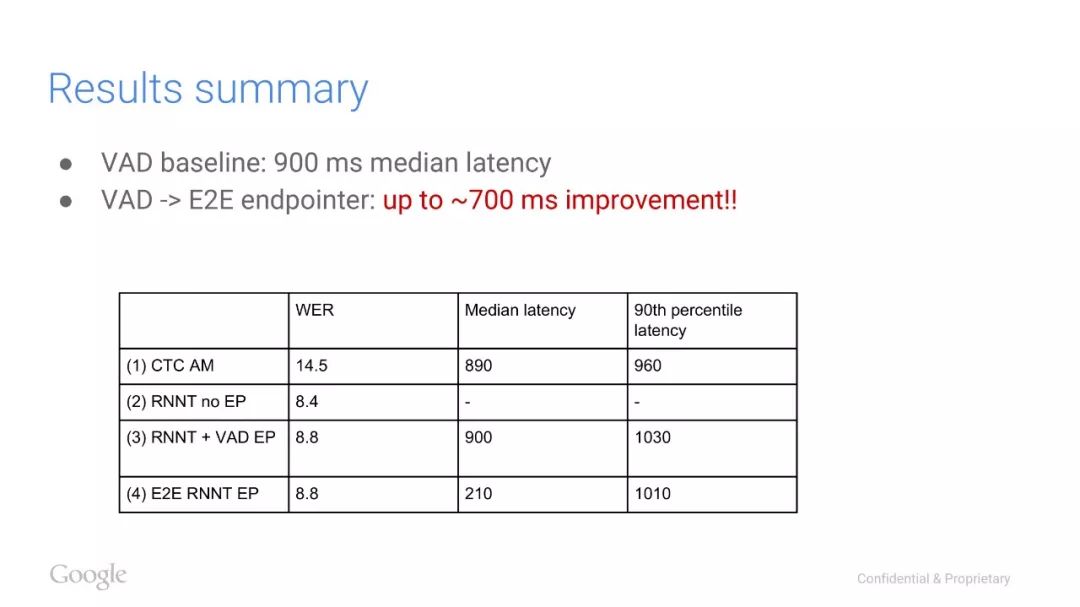 Results summary

● VAD baseline: 900 ms median latency
● VAD -> E2E endpointer: up to ~700 ms improvement!!

| | WER | Median latency | 90th percentile latency |
|---|---|---|---|
| (1) CTC AM | 14.5 | 890 | 960 |
| (2) RNNT no EP | 8.4 | - | - |
| (3) RNNT + VAD EP | 8.8 | 900 | 1030 |
| (4) E2E RNNT EP | 8.8 | 210 | 1010 |

Google

Confidential & Proprietary